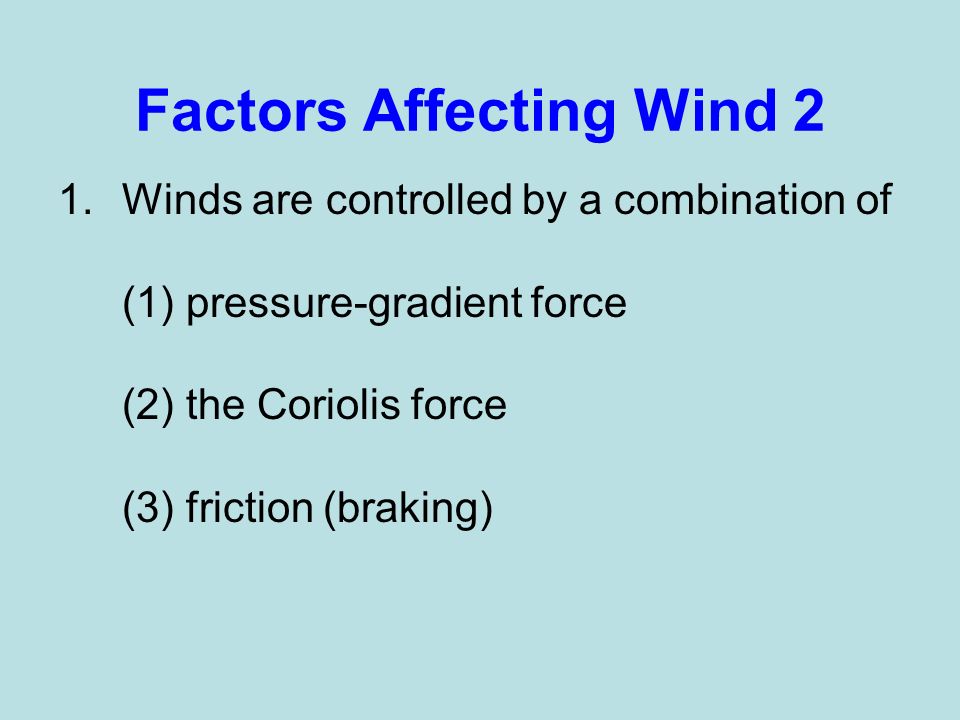 Factors Affecting Wind 2

1. Winds are controlled by a combination of

(1) pressure-gradient force

(2) the Coriolis force

(3) friction (braking)